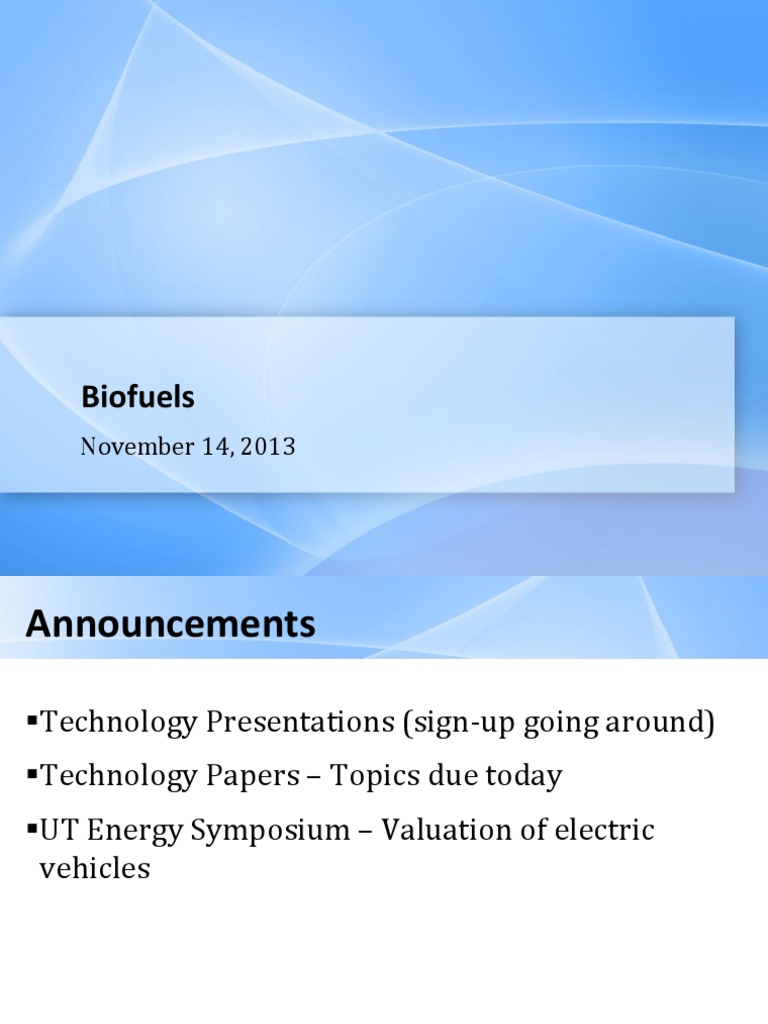 Biofuels

November 14, 2013

Announcements

▪Technology Presentations (sign-up going around)

▪Technology Papers – Topics due today

▪UT Energy Symposium – Valuation of electric vehicles